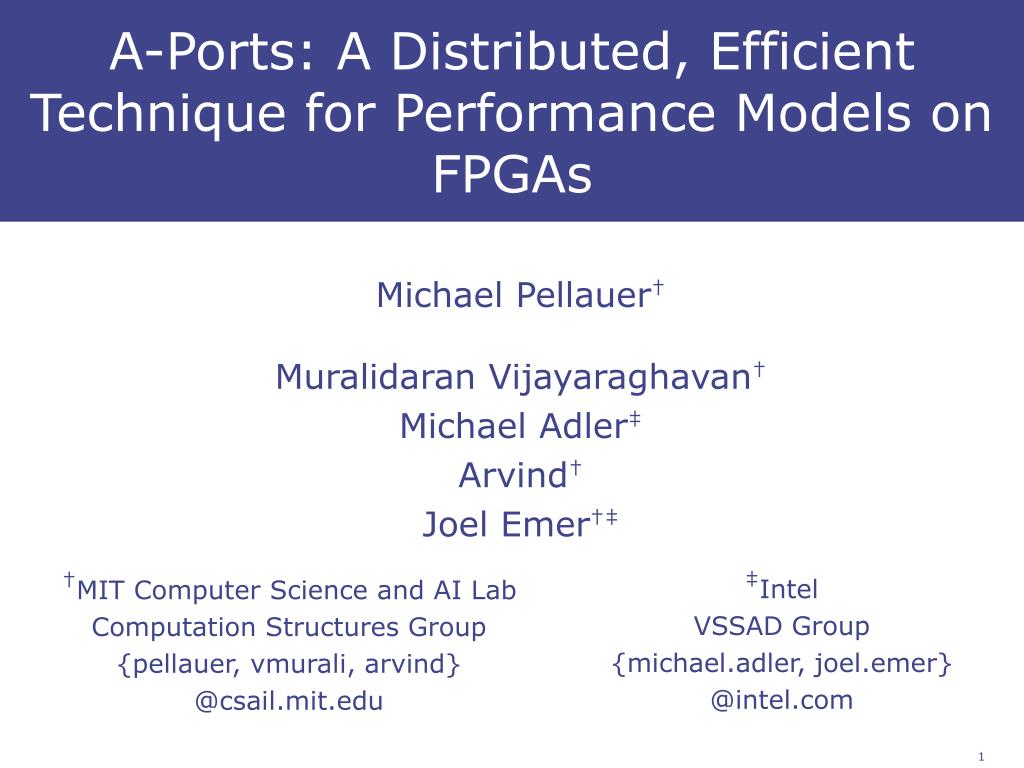 A-Ports: A Distributed, Efficient Technique for Performance Models on FPGAs

Michael Pellauer†

Muralidaran Vijayaraghavan†
Michael Adler‡
Arvind†
Joel Emer†‡

†MIT Computer Science and AI Lab
Computation Structures Group
{pellauer, vmurali, arvind}
@csail.mit.edu

‡Intel
VSSAD Group
{michael.adler, joel.emer}
@intel.com

1